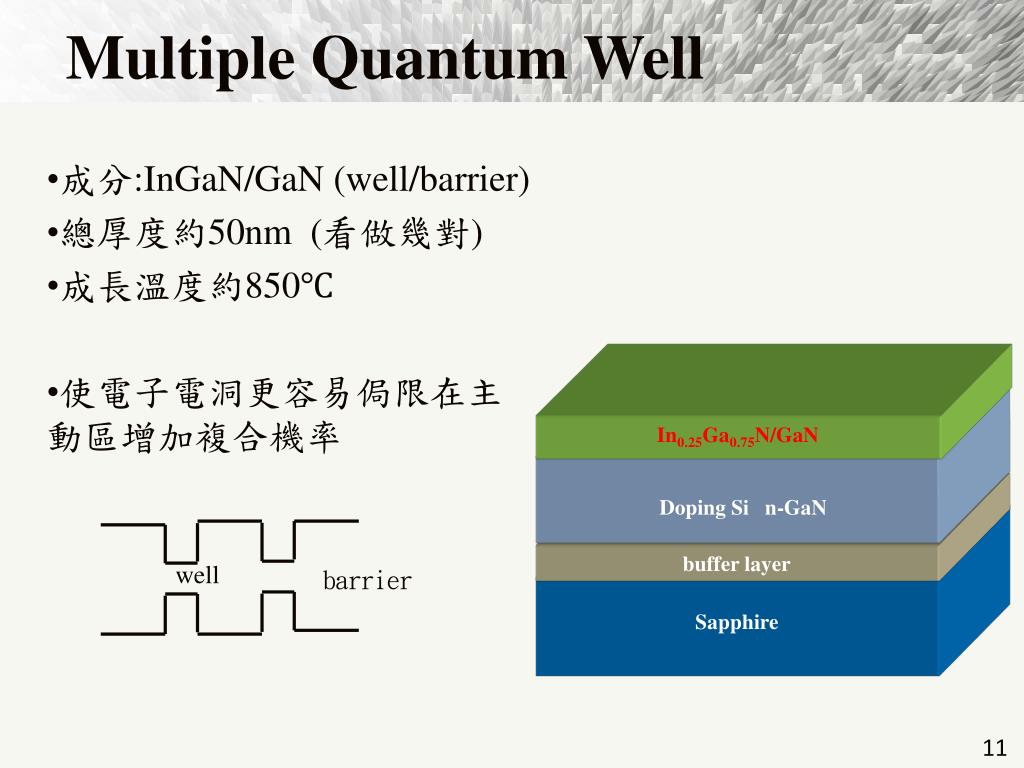 Multiple Quantum Well

•成分:InGaN/GaN (well/barrier)
•總厚度約50nm (看做幾對)
•成長溫度約850℃

•使電子電洞更容易侷限在主動區增加複合機率

well
barrier

$In_{0.25}Ga_{0.75}N/GaN$

Doping Si n-GaN

buffer layer

Sapphire

11